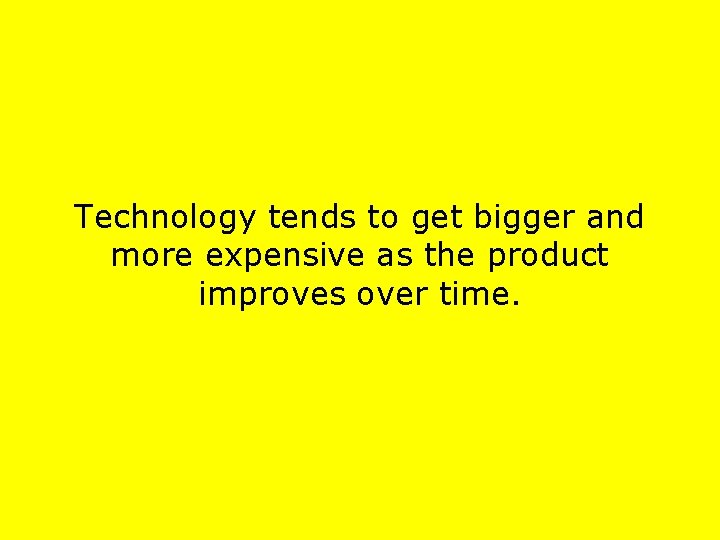 Technology tends to get bigger and more expensive as the product improves over time.